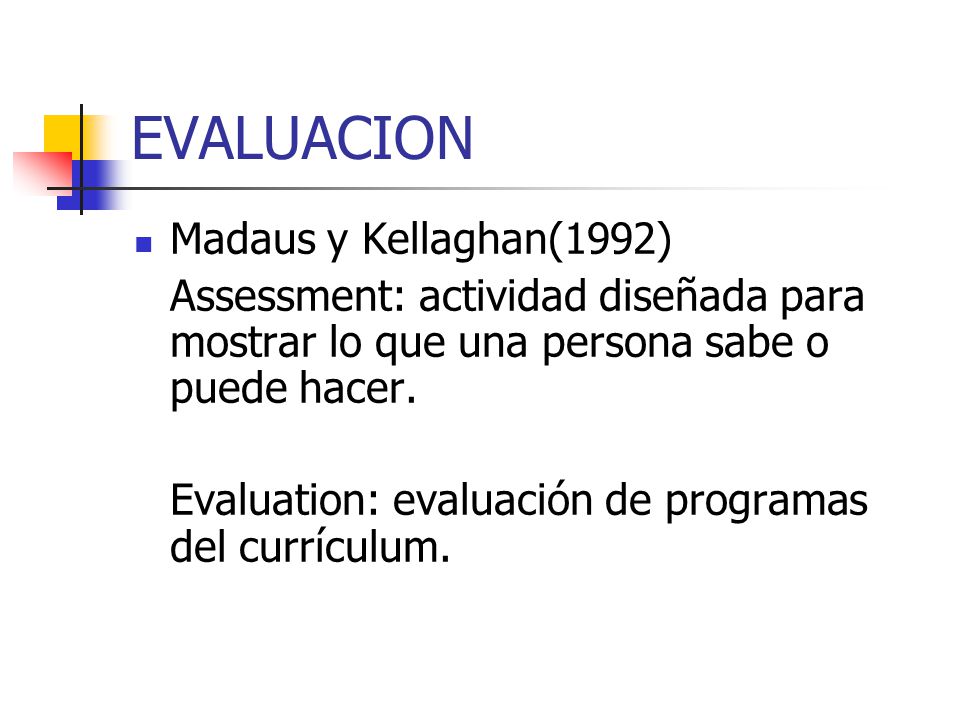 EVALUACION

Madaus y Kellaghan(1992)

Assessment: actividad diseñada para mostrar lo que una persona sabe o puede hacer.

Evaluation: evaluación de programas del currículum.